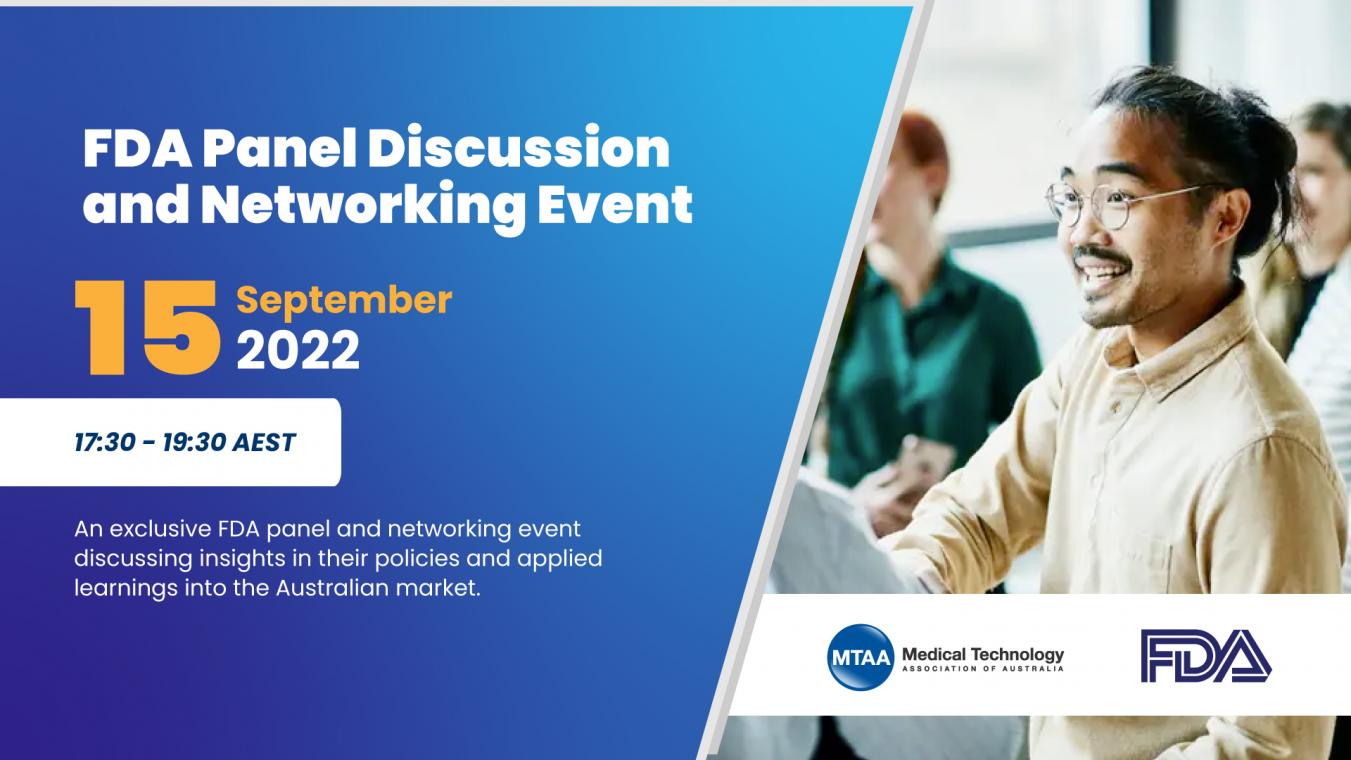 FDA Panel Discussion and Networking Event

15 September 2022

17:30 - 19:30 AEST

An exclusive FDA panel and networking event discussing insights in their policies and applied learnings into the Australian market.

MTAA Medical Technology ASSOCIATION OF AUSTRALIA

FDA